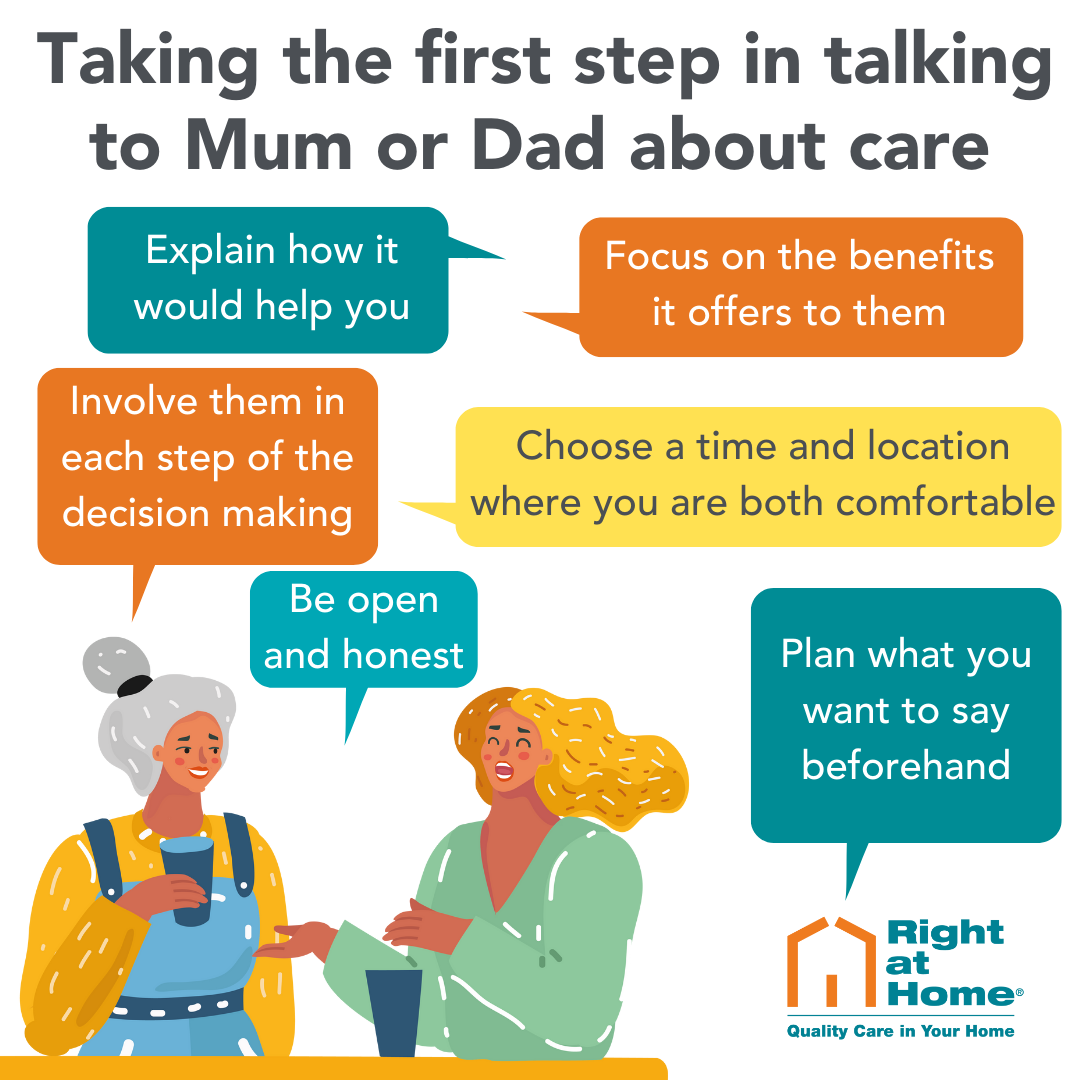 Taking the first step in talking to Mum or Dad about care

Explain how it would help you

Focus on the benefits it offers to them

Involve them in each step of the decision making

Choose a time and location where you are both comfortable

Be open and honest

Plan what you want to say beforehand

Right at Home®

Quality Care in Your Home